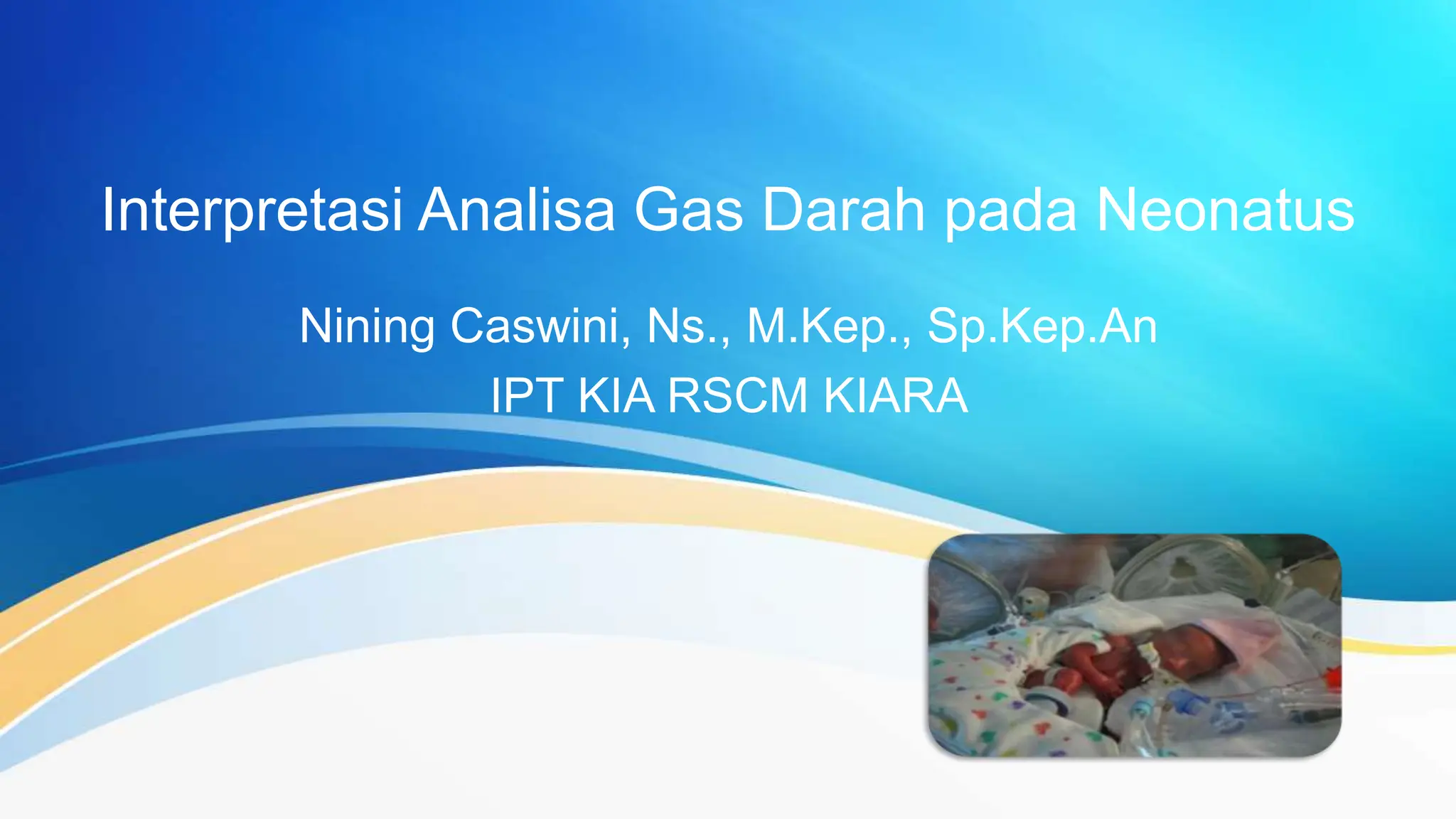 Interpretasi Analisa Gas Darah pada Neonatus

Nining Caswini, Ns., M.Kep., Sp.Kep.An
IPT KIA RSCM KIARA